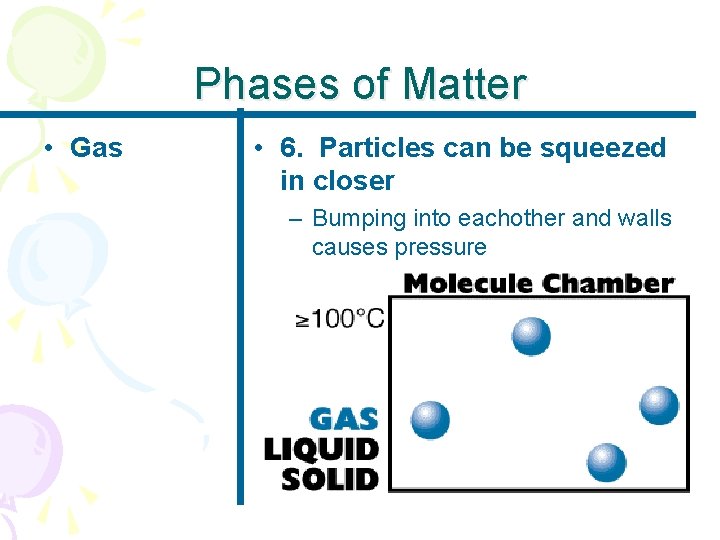 Phases of Matter

• Gas

• 6. Particles can be squeezed in closer

– Bumping into eachother and walls causes pressure

Molecule Chamber

≥100°C

GAS
LIQUID
SOLID